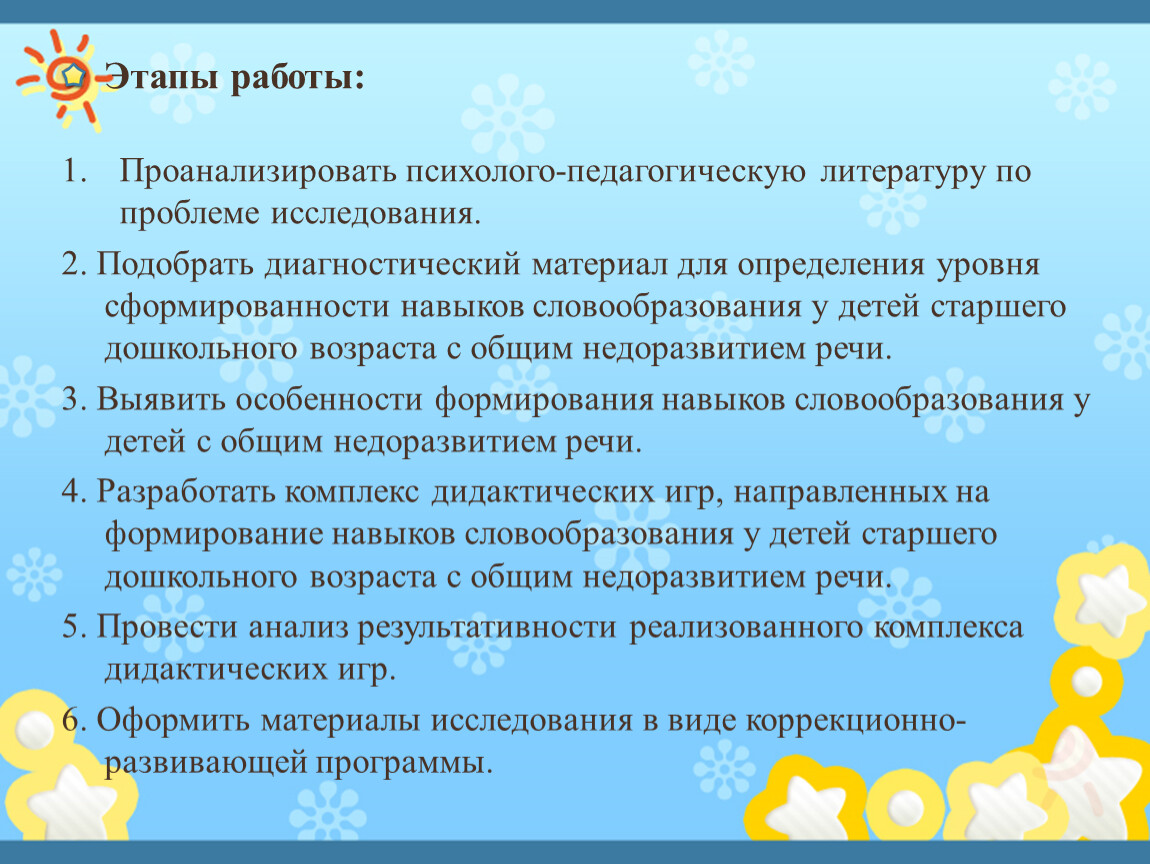 Этапы работы:

1. Проанализировать психолого-педагогическую литературу по проблеме исследования.

2. Подобрать диагностический материал для определения уровня сформированности навыков словообразования у детей старшего дошкольного возраста с общим недоразвитием речи.

3. Выявить особенности формирования навыков словообразования у детей с общим недоразвитием речи.

4. Разработать комплекс дидактических игр, направленных на формирование навыков словообразования у детей старшего дошкольного возраста с общим недоразвитием речи.

5. Провести анализ результативности реализованного комплекса дидактических игр.

6. Оформить материалы исследования в виде коррекционно-развивающей программы.